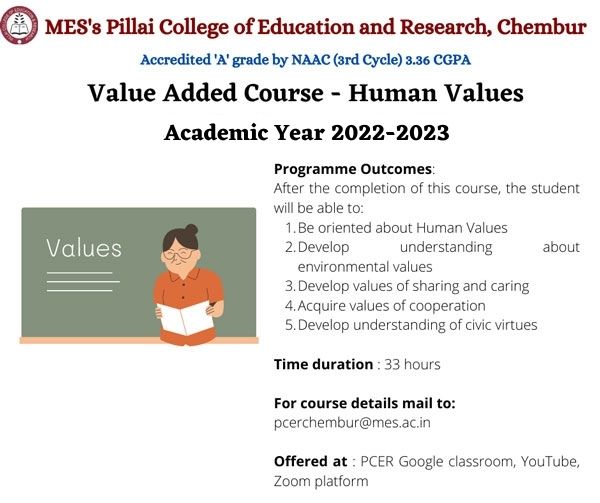 MES's Pillai College of Education and Research, Chembur

Accredited 'A' grade by NAAC (3rd Cycle) 3.36 CGPA

Value Added Course - Human Values

Academic Year 2022-2023

Values

Programme Outcomes:
After the completion of this course, the student will be able to:
1. Be oriented about Human Values
2. Develop understanding about environmental values
3. Develop values of sharing and caring
4. Acquire values of cooperation
5. Develop understanding of civic virtues

Time duration : 33 hours

For course details mail to:
pcerchembur@mes.ac.in

Offered at : PCER Google classroom, YouTube, Zoom platform